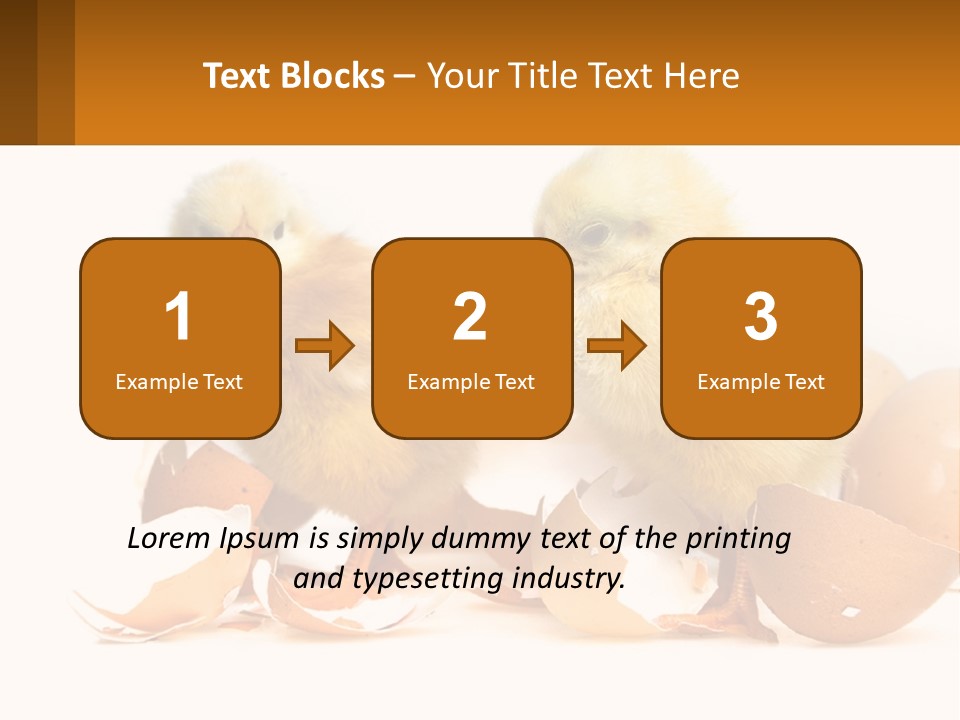 Text Blocks – Your Title Text Here

1
Example Text

2
Example Text

3
Example Text

Lorem Ipsum is simply dummy text of the printing and typesetting industry.